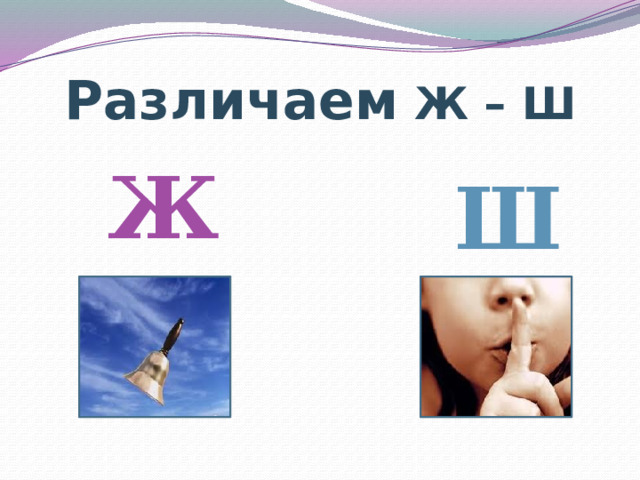 Различаем ж – ш

Ж

Ш